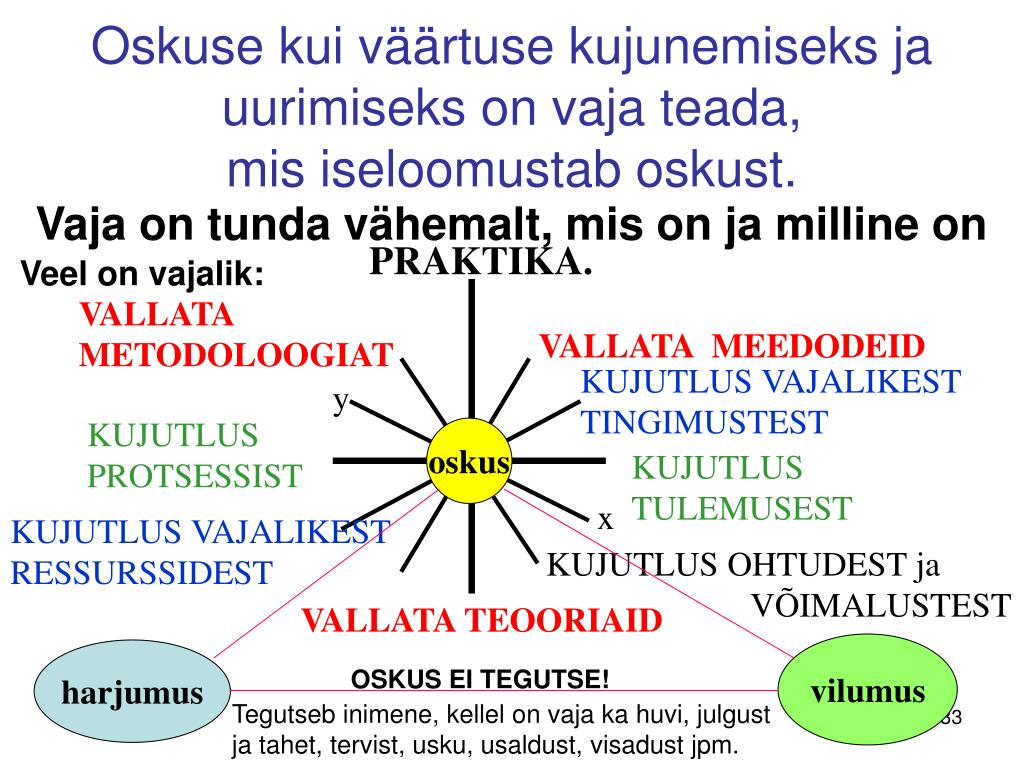 Oskuse kui väärtuse kujunemiseks ja uurimiseks on vaja teada, mis iseloomustab oskust.

Vaja on tunda vähemalt, mis on ja milline on

PRAKTIKA.

Veel on vajalik:

VALLATA METODOLOOGIAT

VALLATA MEEDODEID

KUJUTLUS VAJALIKEST TINGIMUSTEST

y

KUJUTLUS PROTSESSIST

oskus

KUJUTLUS TULEMUSEST

x

KUJUTLUS VAJALIKEST RESSURSSIDEST

KUJUTLUS OHTUDEST ja VÕIMALUSTEST

VALLATA TEOORIAID

harjumus

OSKUS EI TEGUTSE!

vilumus

Tegutseb inimene, kellel on vaja ka huvi, julgust ja tahet, tervist, usku, usaldust, visadust jpm.

33